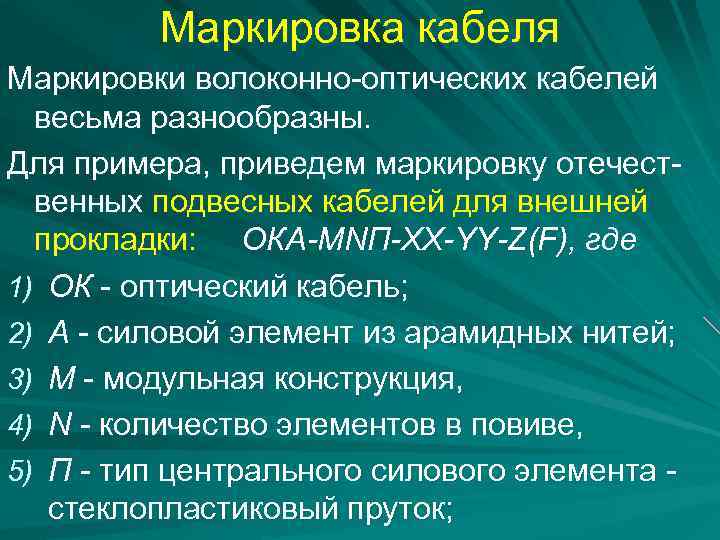 Маркировка кабеля

Маркировки волоконно-оптических кабелей весьма разнообразны.

Для примера, приведем маркировку отечественных подвесных кабелей для внешней прокладки: ОКА-МNП-XX-YY-Z(F), где

1) ОК - оптический кабель;

2) А - силовой элемент из арамидных нитей;

3) М - модульная конструкция,

4) N - количество элементов в повиве,

5) П - тип центрального силового элемента - стеклопластиковый пруток;